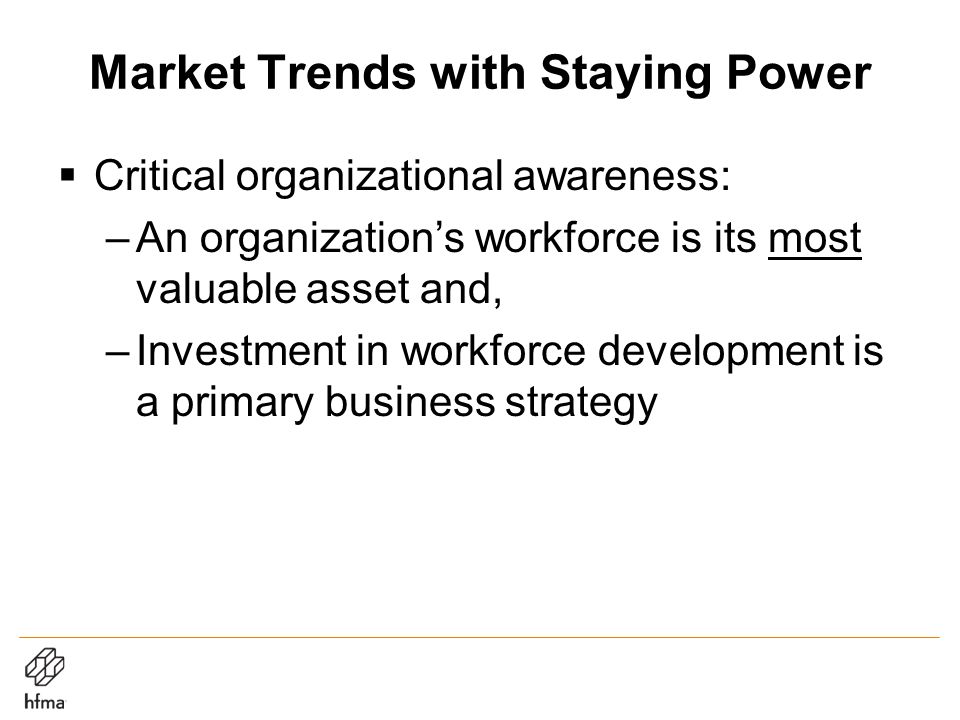 Market Trends with Staying Power

▪ Critical organizational awareness:

– An organization’s workforce is its most valuable asset and,

– Investment in workforce development is a primary business strategy

hfma